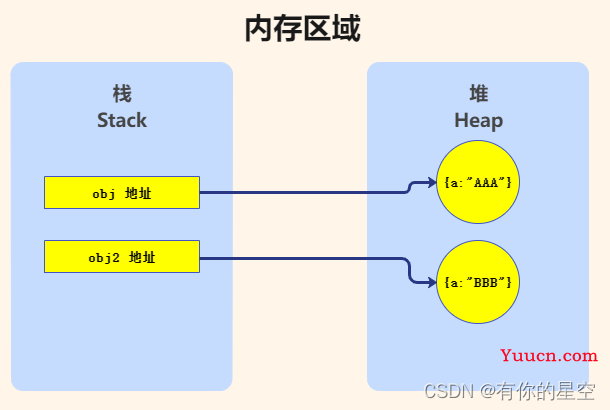 内存区域

栈
Stack

obj 地址

obj2 地址

堆
Heap

{a:"AAA"}

{a:"BBB"}

Yuucn.com

CSDN @有你的星空